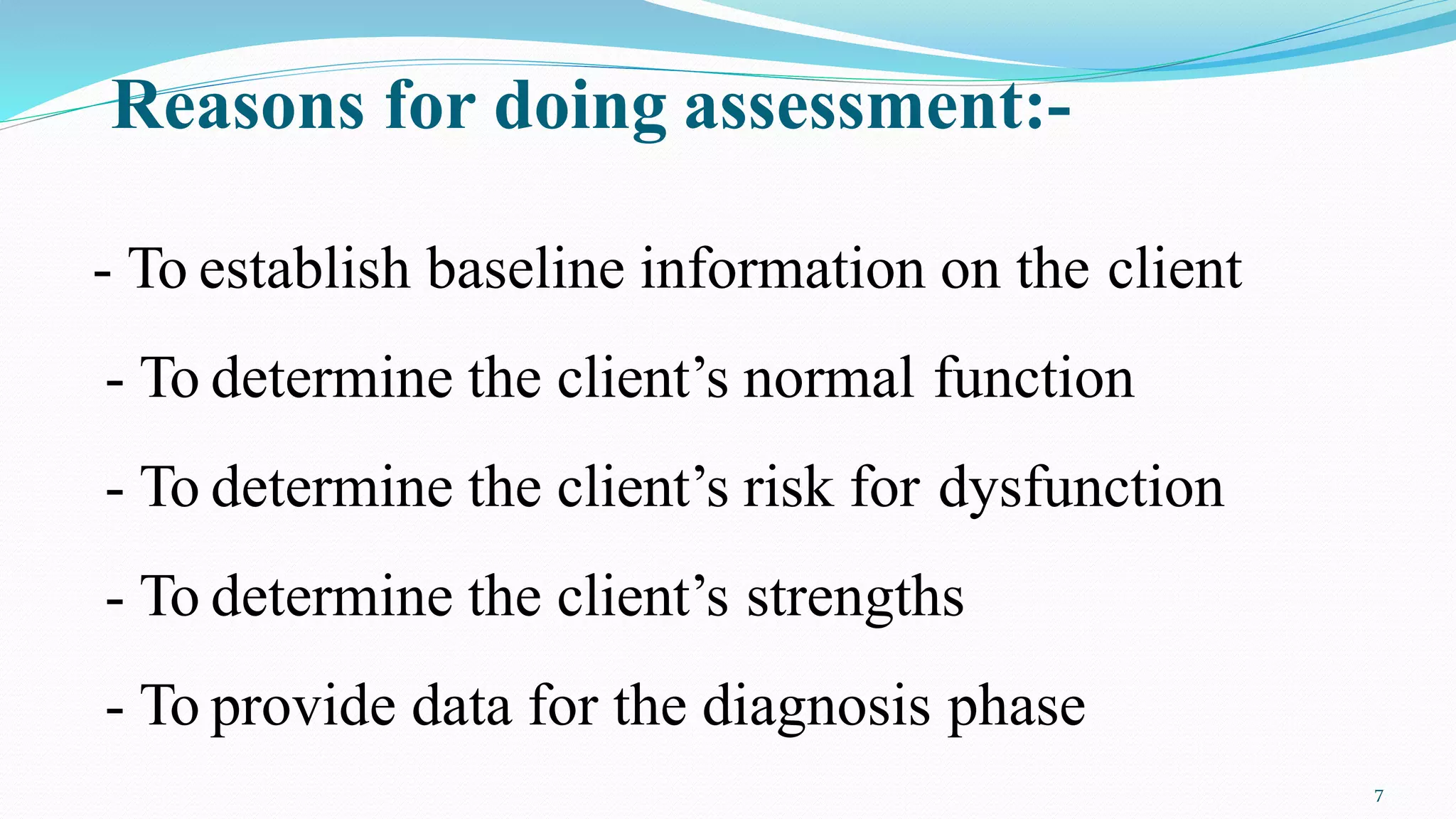 Reasons for doing assessment:-

- To establish baseline information on the client

- To determine the client’s normal function

- To determine the client’s risk for dysfunction

- To determine the client’s strengths

- To provide data for the diagnosis phase

7